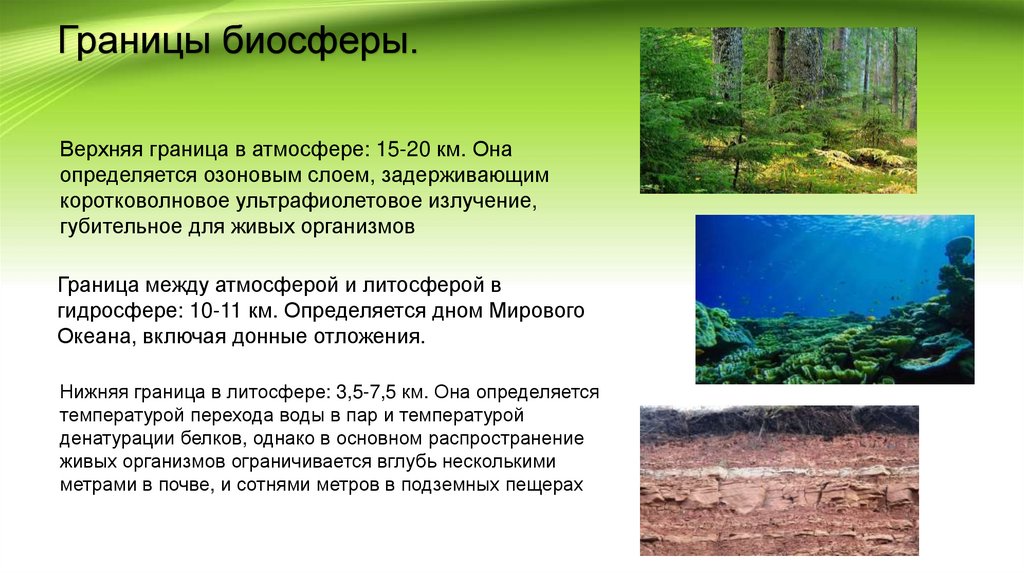 Границы биосферы.

Верхняя граница в атмосфере: 15-20 км. Она определяется озоновым слоем, задерживающим коротковолновое ультрафиолетовое излучение, губительное для живых организмов

Граница между атмосферой и литосферой в гидросфере: 10-11 км. Определяется дном Мирового Океана, включая донные отложения.

Нижняя граница в литосфере: 3,5-7,5 км. Она определяется температурой перехода воды в пар и температурой денатурации белков, однако в основном распространение живых организмов ограничивается вглубь несколькими метрами в почве, и сотнями метров в подземных пещерах